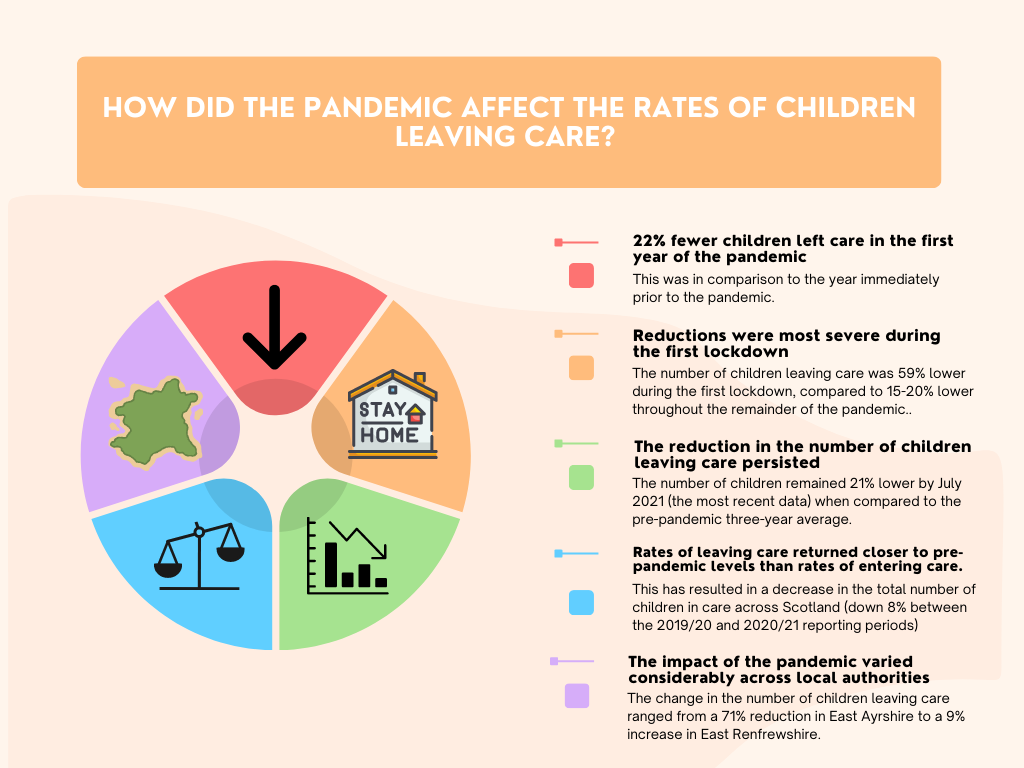 HOW DID THE PANDEMIC AFFECT THE RATES OF CHILDREN LEAVING CARE?

STAY HOME

22% fewer children left care in the first year of the pandemic

This was in comparison to the year immediately prior to the pandemic.

Reductions were most severe during the first lockdown

The number of children leaving care was 59% lower during the first lockdown, compared to 15-20% lower throughout the remainder of the pandemic..

The reduction in the number of children leaving care persisted

The number of children remained 21% lower by July 2021 (the most recent data) when compared to the pre-pandemic three-year average.

Rates of leaving care returned closer to pre-pandemic levels than rates of entering care.

This has resulted in a decrease in the total number of children in care across Scotland (down 8% between the 2019/20 and 2020/21 reporting periods)

The impact of the pandemic varied considerably across local authorities

The change in the number of children leaving care ranged from a 71% reduction in East Ayrshire to a 9% increase in East Renfrewshire.